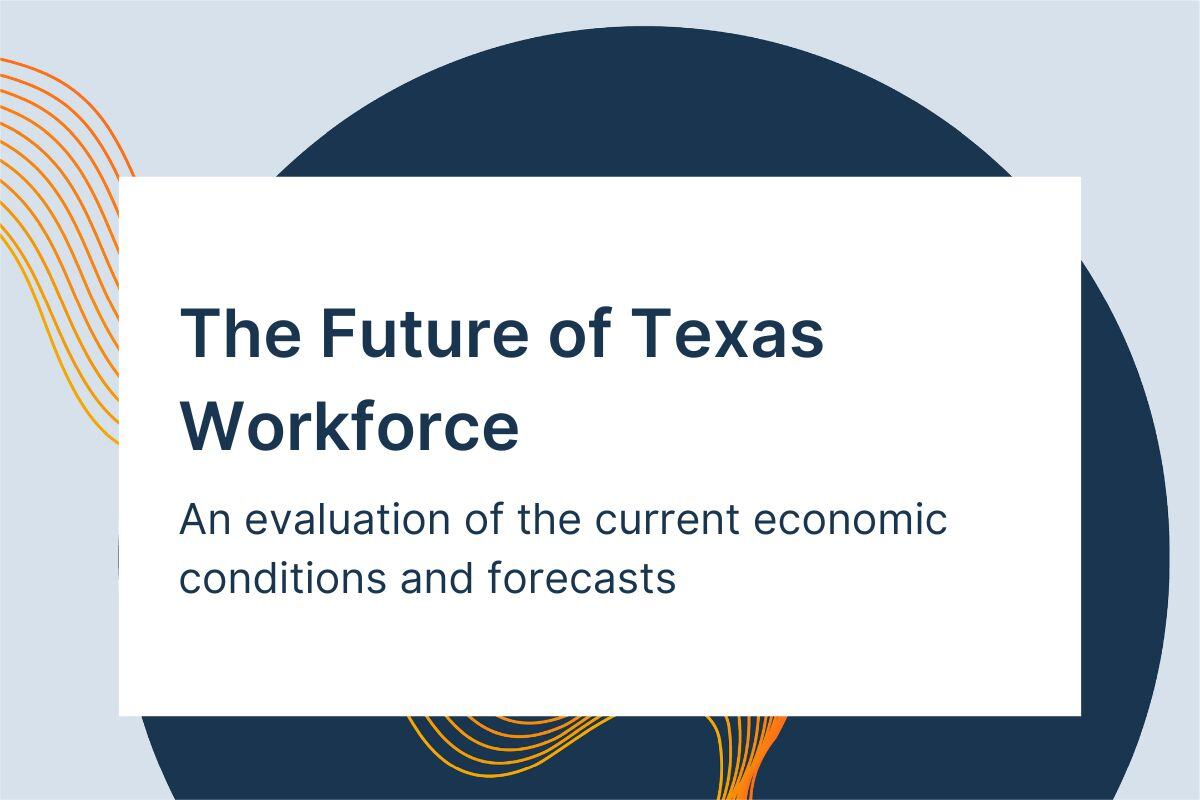 The Future of Texas Workforce

An evaluation of the current economic conditions and forecasts